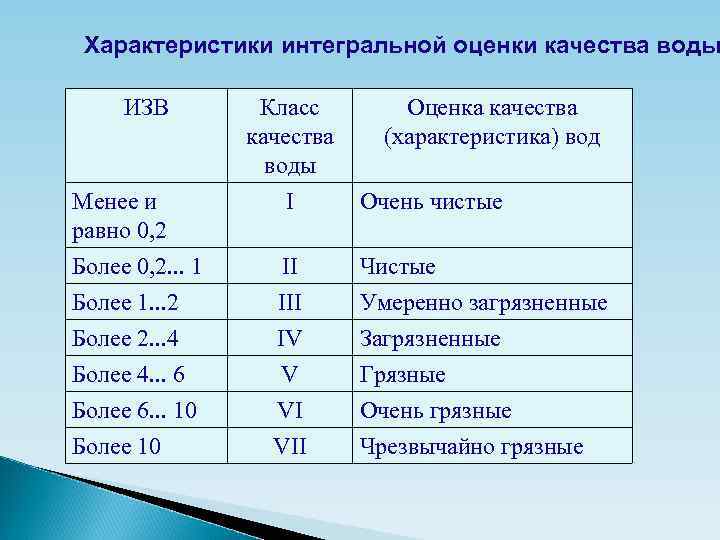 Характеристики интегральной оценки качества воды

| ИЗВ | Класс качества воды | Оценка качества (характеристика) вод |
|---|---|---|
| Менее и равно 0,2 | I | Очень чистые |
| Более 0,2... 1 | II | Чистые |
| Более 1...2 | III | Умеренно загрязненные |
| Более 2...4 | IV | Загрязненные |
| Более 4... 6 | V | Грязные |
| Более 6... 10 | VI | Очень грязные |
| Более 10 | VII | Чрезвычайно грязные |